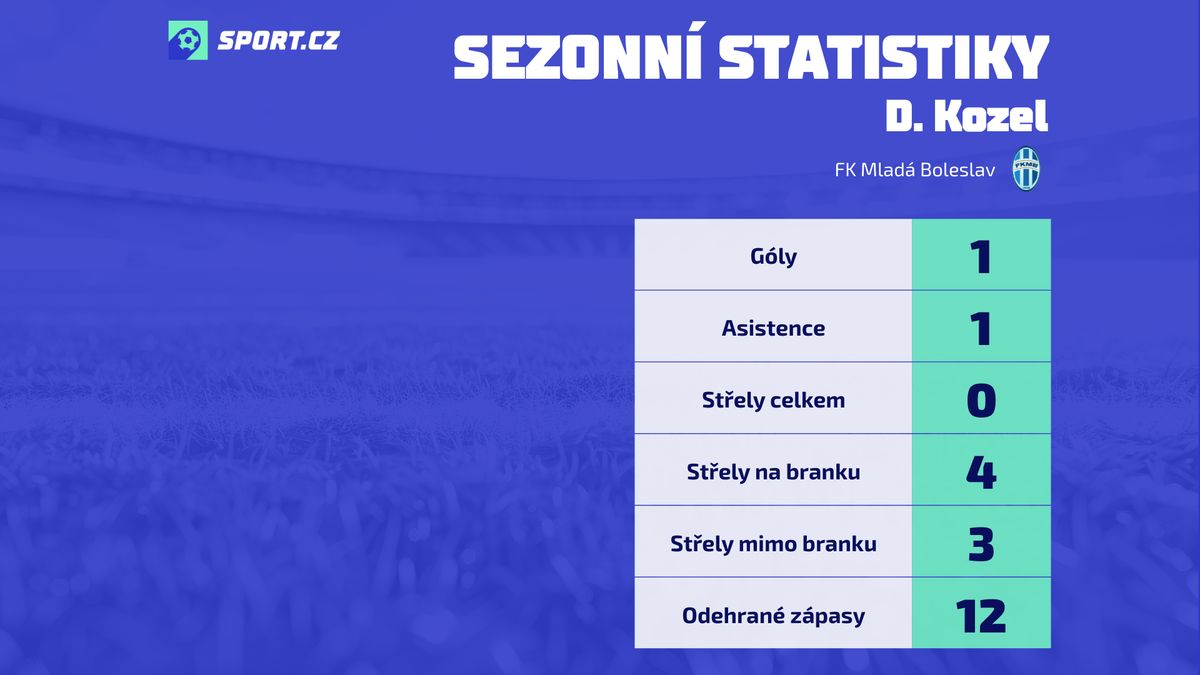 SPORT.CZ

SEZONNÍ STATISTIKY
D. Kozel

FK Mladá Boleslav

FKMB

| Góly | 1 |
|---|---|
| Asistence | 1 |
| Střely celkem | 0 |
| Střely na branku | 4 |
| Střely mimo branku | 3 |
| Odehrané zápasy | 12 |